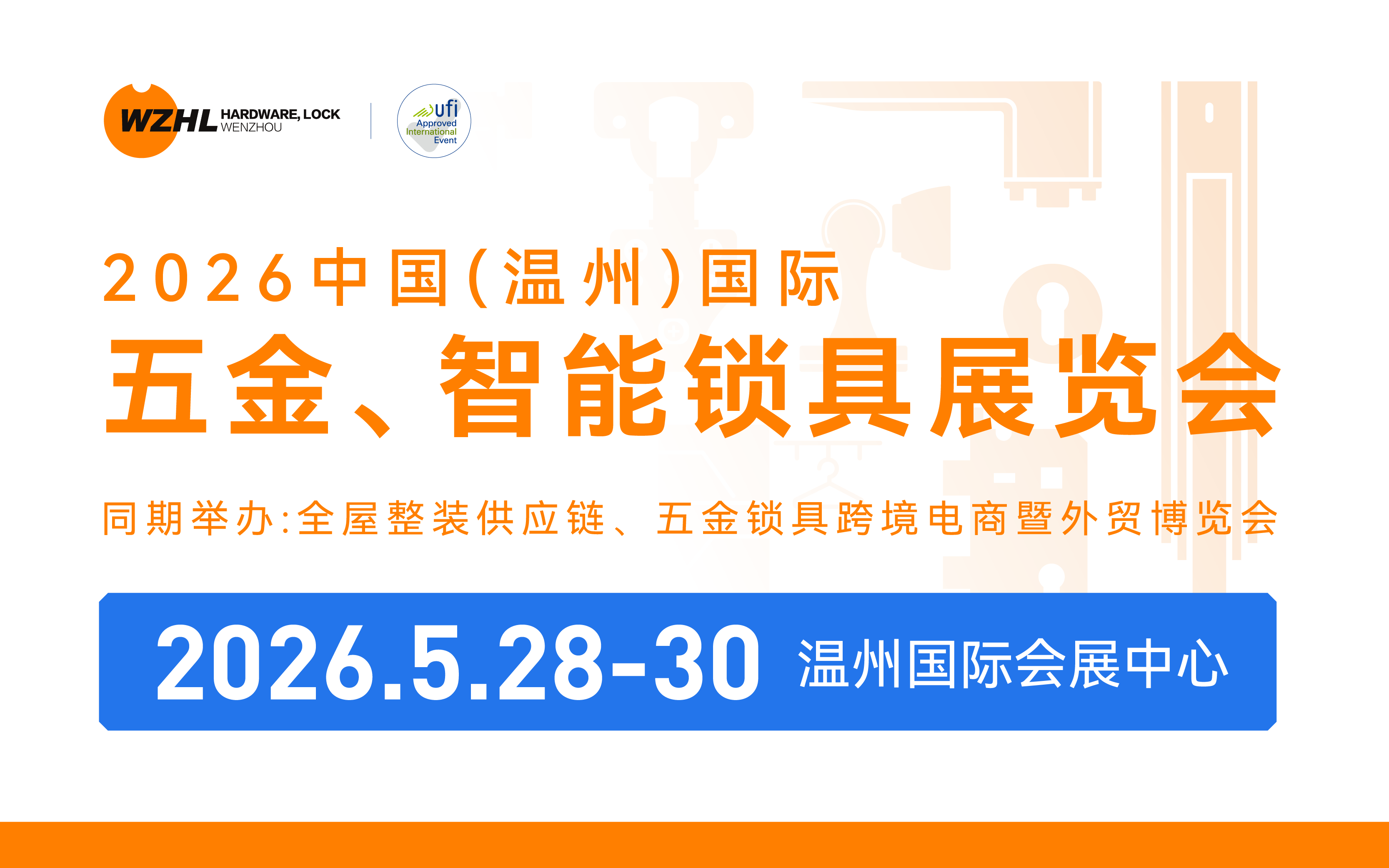 WZHL HARDWARE, LOCK WENZHOU

ufi Approved International Event

2026中国(温州)国际
五金、智能锁具展览会

同期举办:全屋整装供应链、五金锁具跨境电商暨外贸博览会

2026.5.28-30 温州国际会展中心